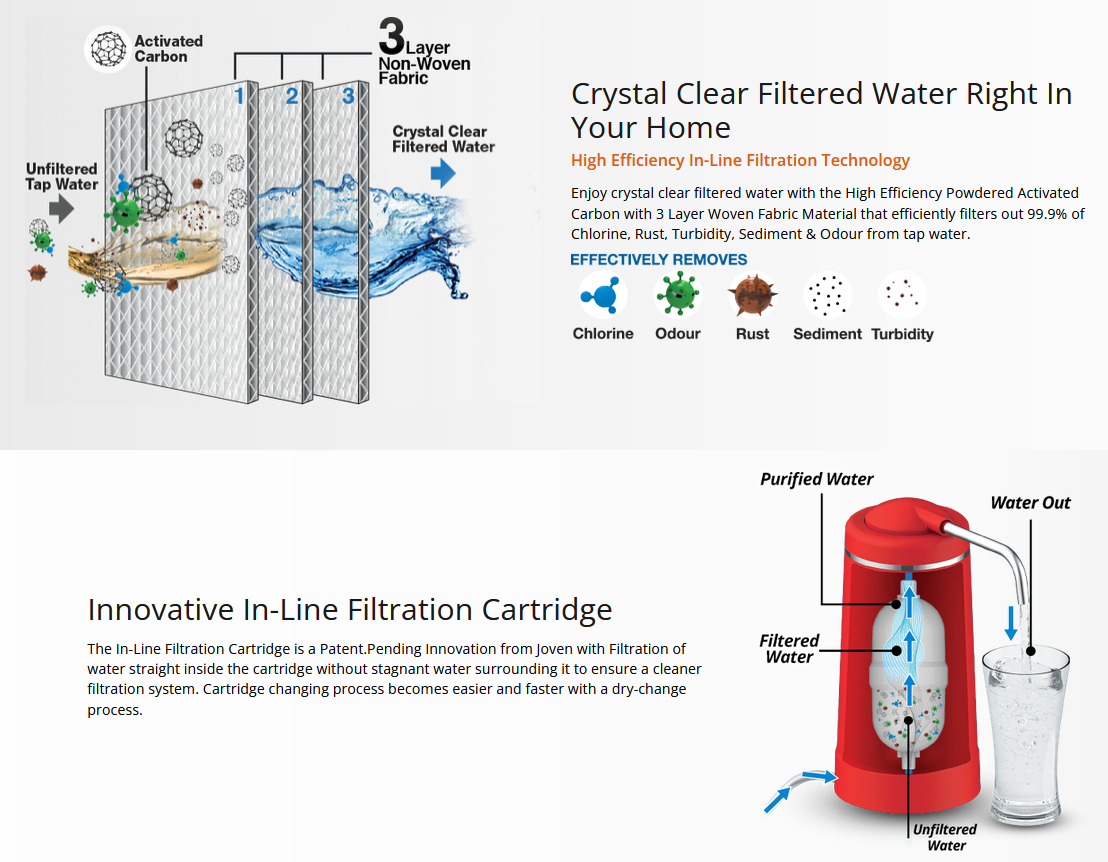 Activated Carbon

3 Layer Non-Woven Fabric

1 2 3

Unfiltered Tap Water

Crystal Clear Filtered Water

Crystal Clear Filtered Water Right In Your Home

High Efficiency In-Line Filtration Technology

Enjoy crystal clear filtered water with the High Efficiency Powdered Activated Carbon with 3 Layer Woven Fabric Material that efficiently filters out 99.9% of Chlorine, Rust, Turbidity, Sediment & Odour from tap water.

EFFECTIVELY REMOVES

Chlorine Odour Rust Sediment Turbidity

Innovative In-Line Filtration Cartridge

The In-Line Filtration Cartridge is a Patent.Pending Innovation from Joven with Filtration of water straight inside the cartridge without stagnant water surrounding it to ensure a cleaner filtration system. Cartridge changing process becomes easier and faster with a dry-change process.

Purified Water

Water Out

Filtered Water

Unfiltered Water